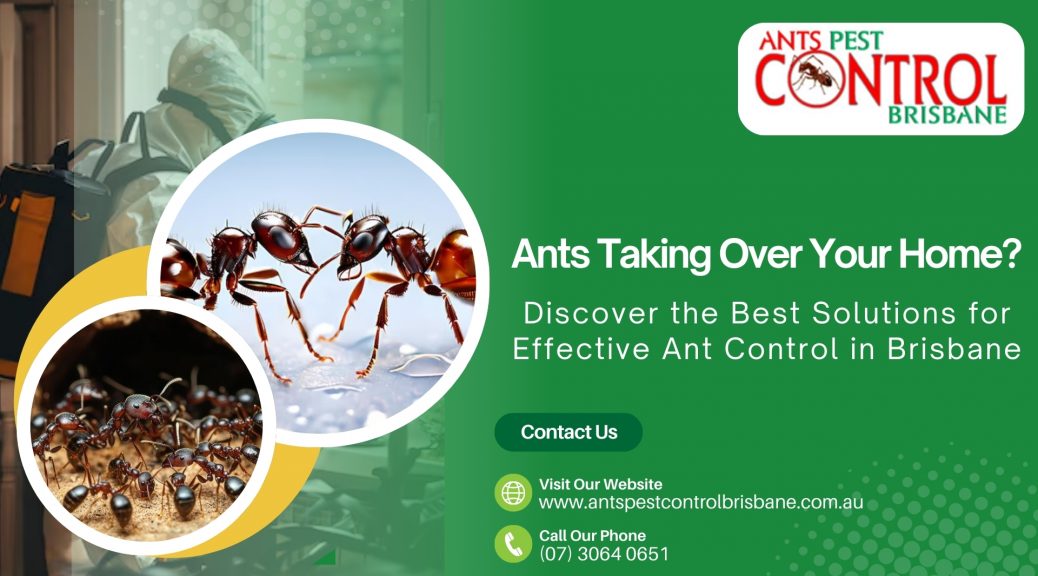 ANTS PEST CONTROL BRISBANE

Ants Taking Over Your Home?

Discover the Best Solutions for Effective Ant Control in Brisbane

Contact Us

Visit Our Website
www.antspestcontrolbrisbane.com.au

Call Our Phone
(07) 3064 0651